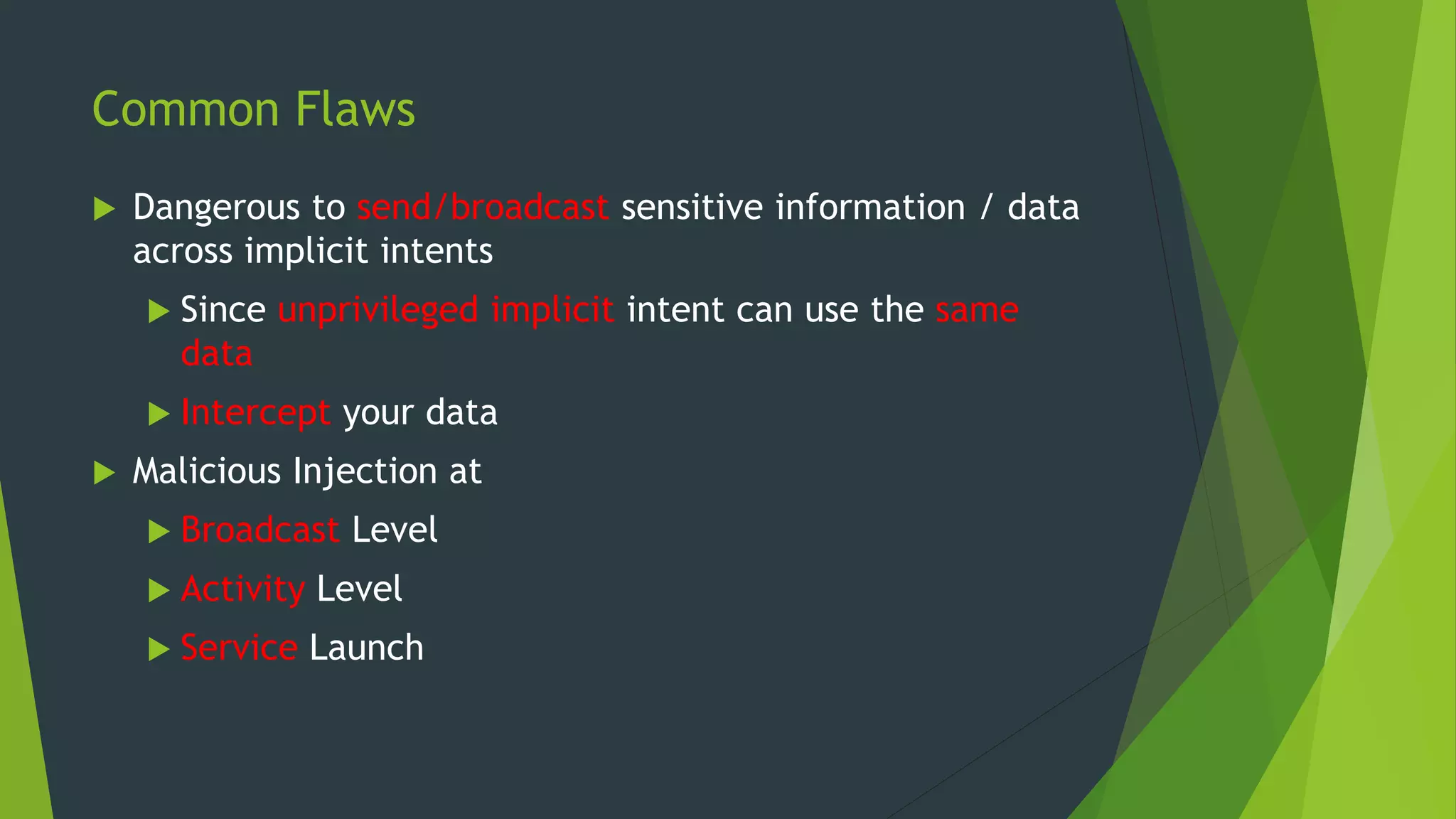 Common Flaws

Dangerous to send/broadcast sensitive information / data across implicit intents

Since unprivileged implicit intent can use the same data

Intercept your data

Malicious Injection at

Broadcast Level

Activity Level

Service Launch